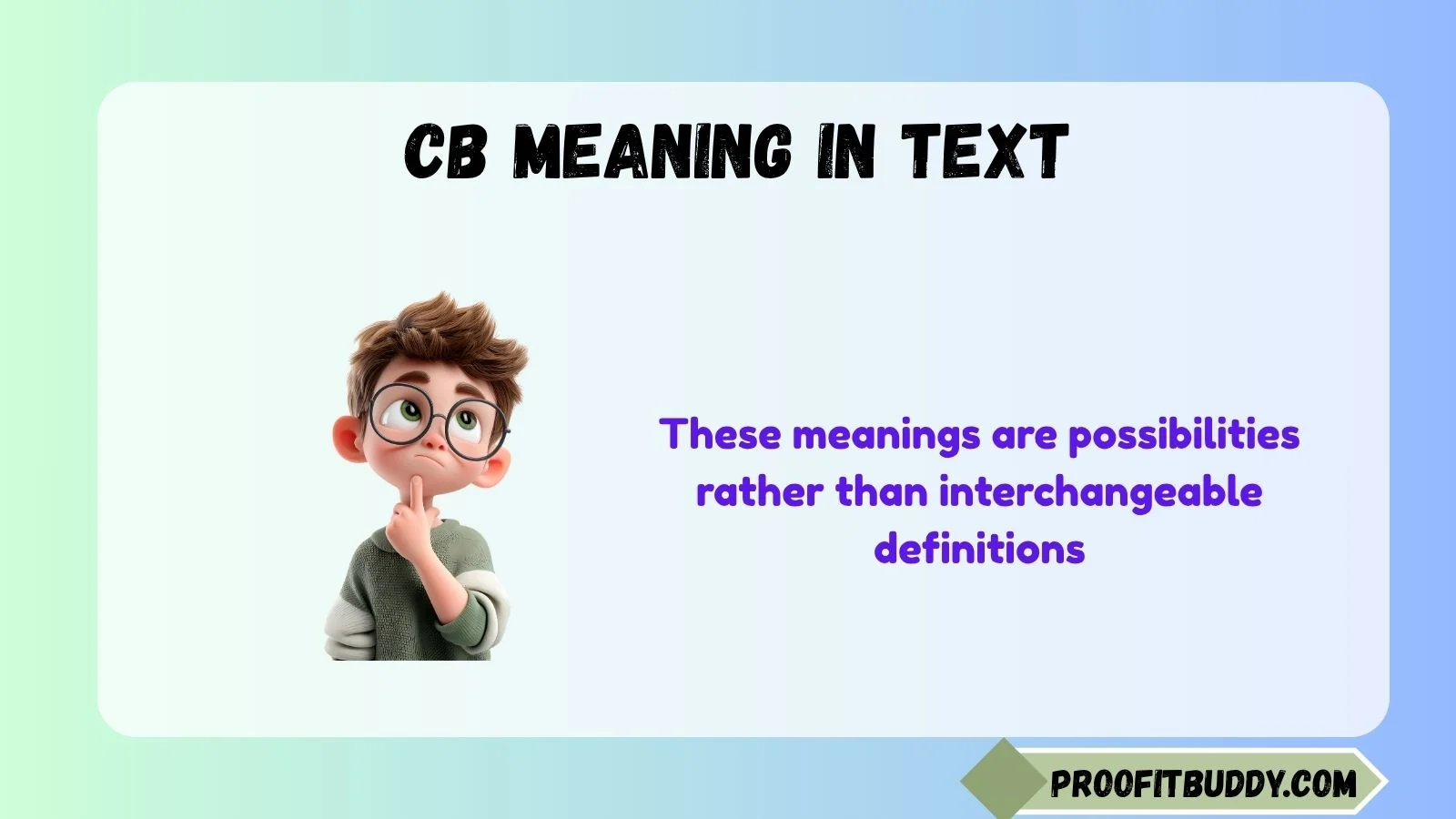 CB MEANING IN TEXT

These meanings are possibilities rather than interchangeable definitions

PROOFITBUDDY.COM